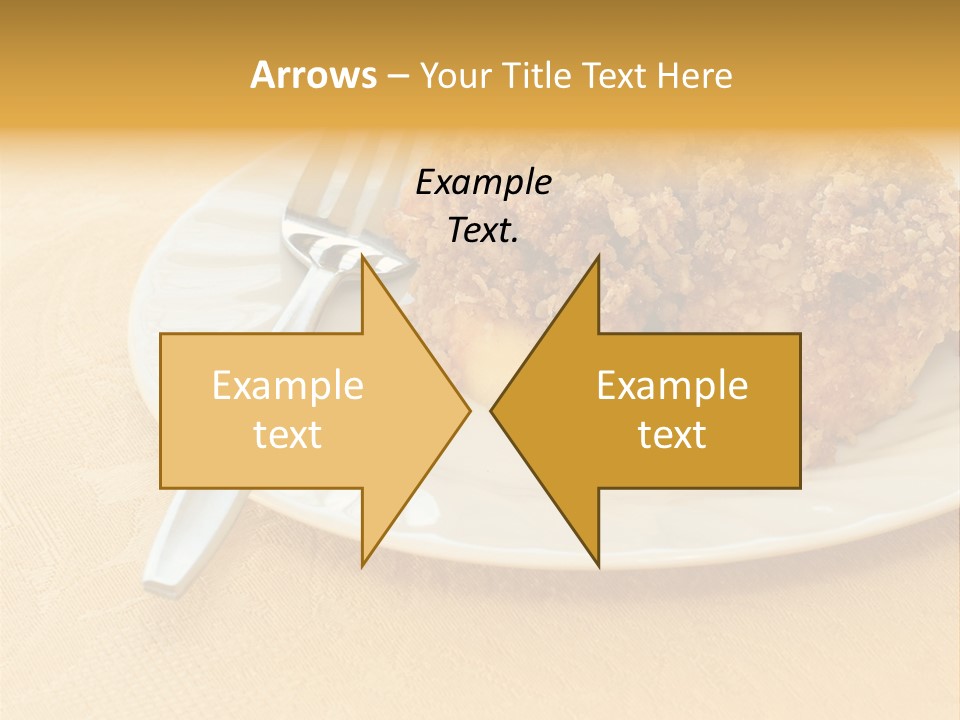 Arrows – Your Title Text Here

Example Text.

Example text

Example text